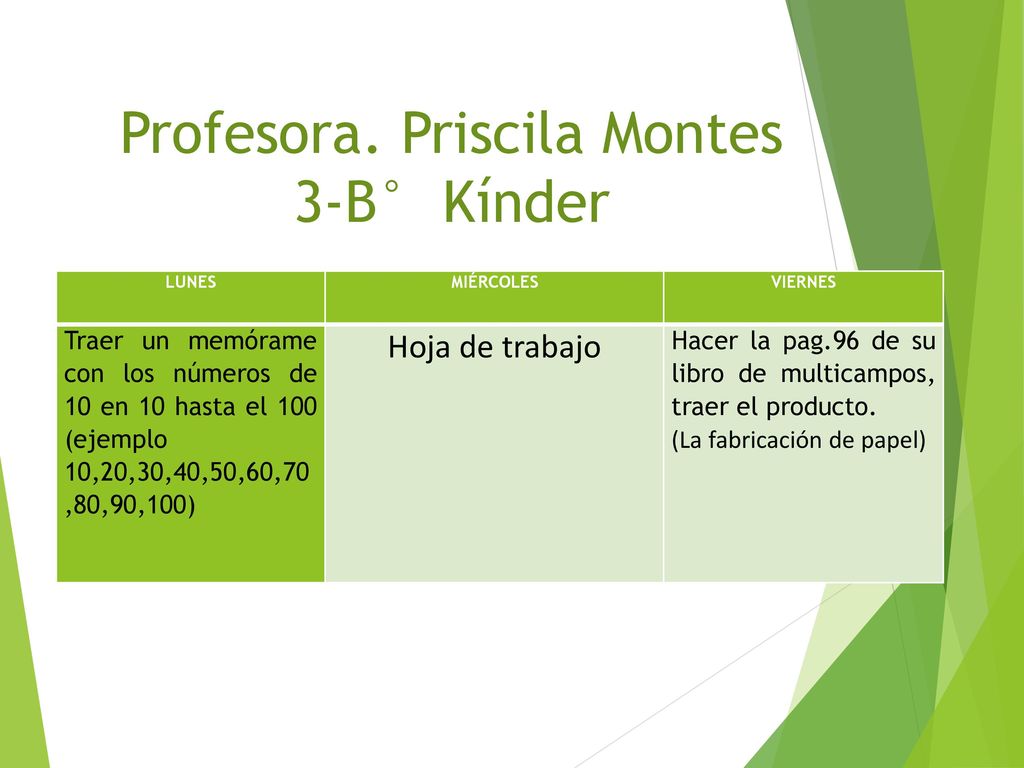 Profesora. Priscila Montes
3-B° Kínder

| LUNES | MIÉRCOLES | VIERNES |
|---|---|---|
| Traer un memórame con los números de 10 en 10 hasta el 100 (ejemplo 10,20,30,40,50,60,70,80,90,100) | Hoja de trabajo | Hacer la pag.96 de su libro de multicampos, traer el producto. (La fabricación de papel) |